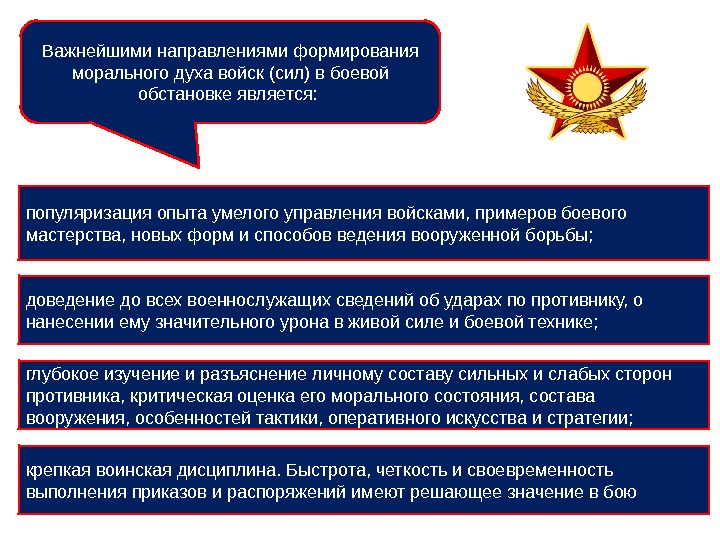 Важнейшими направлениями формирования морального духа войск (сил) в боевой обстановке является:

популяризация опыта умелого управления войсками, примеров боевого мастерства, новых форм и способов ведения вооруженной борьбы;

доведение до всех военнослужащих сведений об ударах по противнику, о нанесении ему значительного урона в живой силе и боевой технике;

глубокое изучение и разъяснение личному составу сильных и слабых сторон противника, критическая оценка его морального состояния, состава вооружения, особенностей тактики, оперативного искусства и стратегии;

крепкая воинская дисциплина. Быстрота, четкость и своевременность выполнения приказов и распоряжений имеют решающее значение в бою